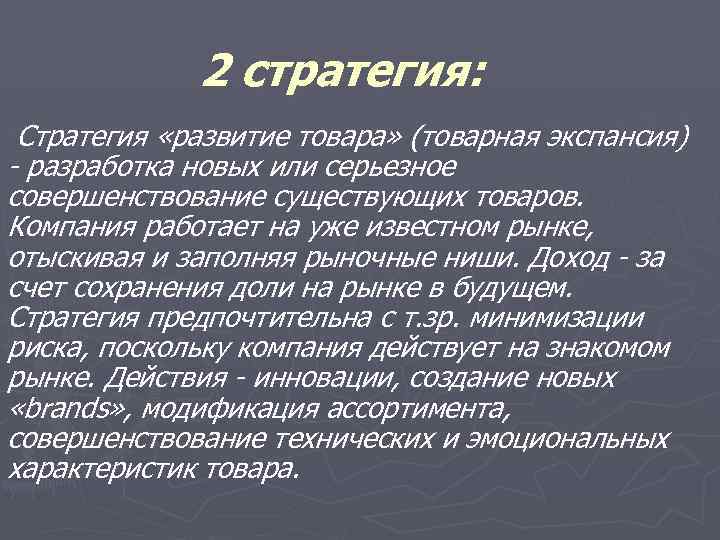 2 стратегия:

Стратегия «развитие товара» (товарная экспансия) - разработка новых или серьезное совершенствование существующих товаров. Компания работает на уже известном рынке, отыскивая и заполняя рыночные ниши. Доход - за счет сохранения доли на рынке в будущем. Стратегия предпочтительна с т.зр. минимизации риска, поскольку компания действует на знакомом рынке. Действия - инновации, создание новых «brands», модификация ассортимента, совершенствование технических и эмоциональных характеристик товара.